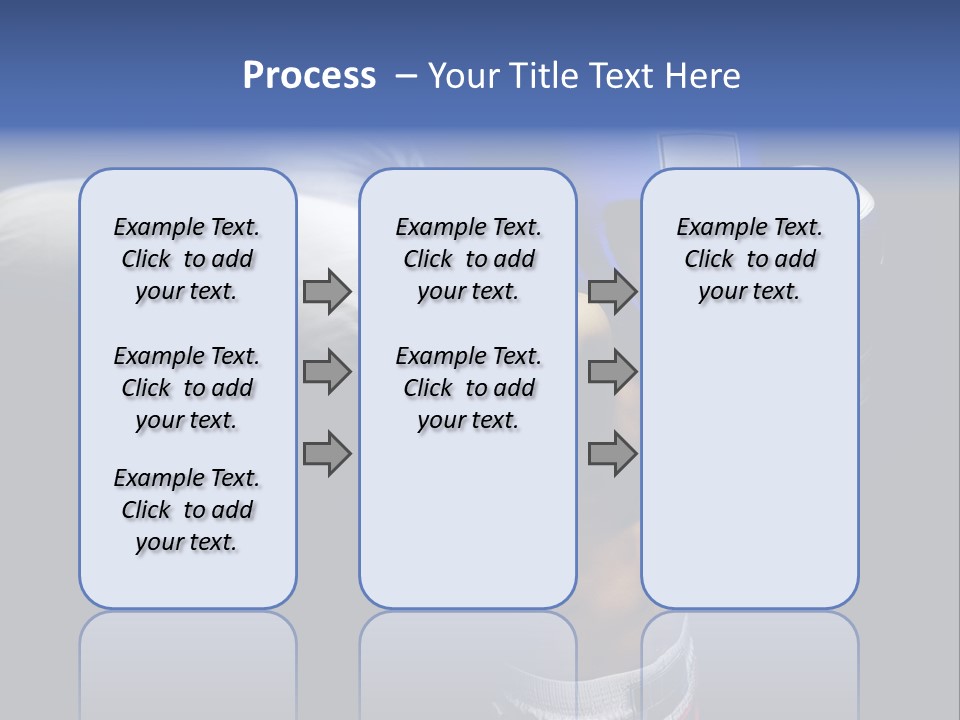 Process – Your Title Text Here

Example Text. Click to add your text.

Example Text. Click to add your text.

Example Text. Click to add your text.

Example Text. Click to add your text.

Example Text. Click to add your text.

Example Text. Click to add your text.